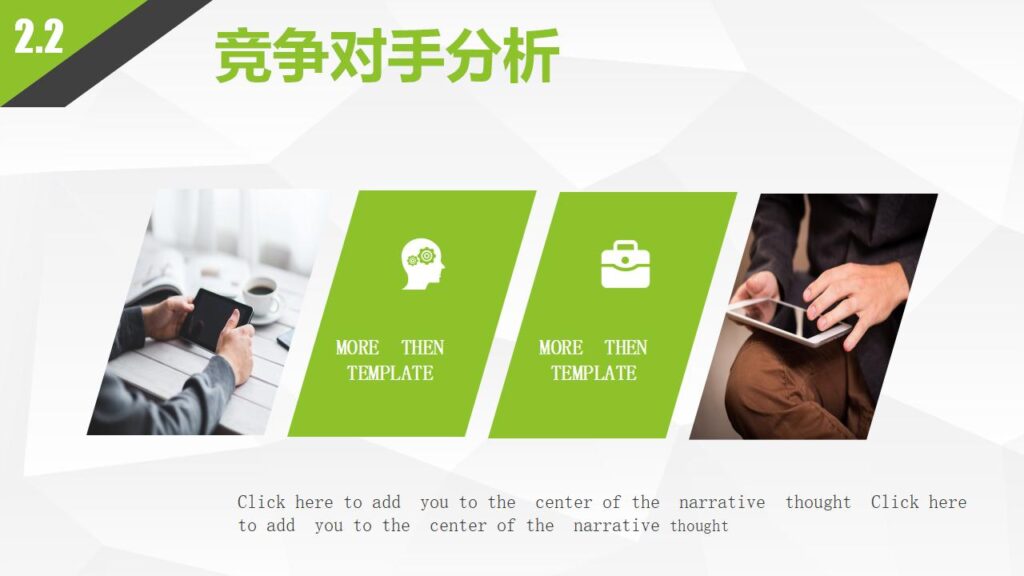 2.2

竞争对手分析

MORE THEN TEMPLATE

MORE THEN TEMPLATE

Click here to add you to the center of the narrative thought Click here to add you to the center of the narrative thought